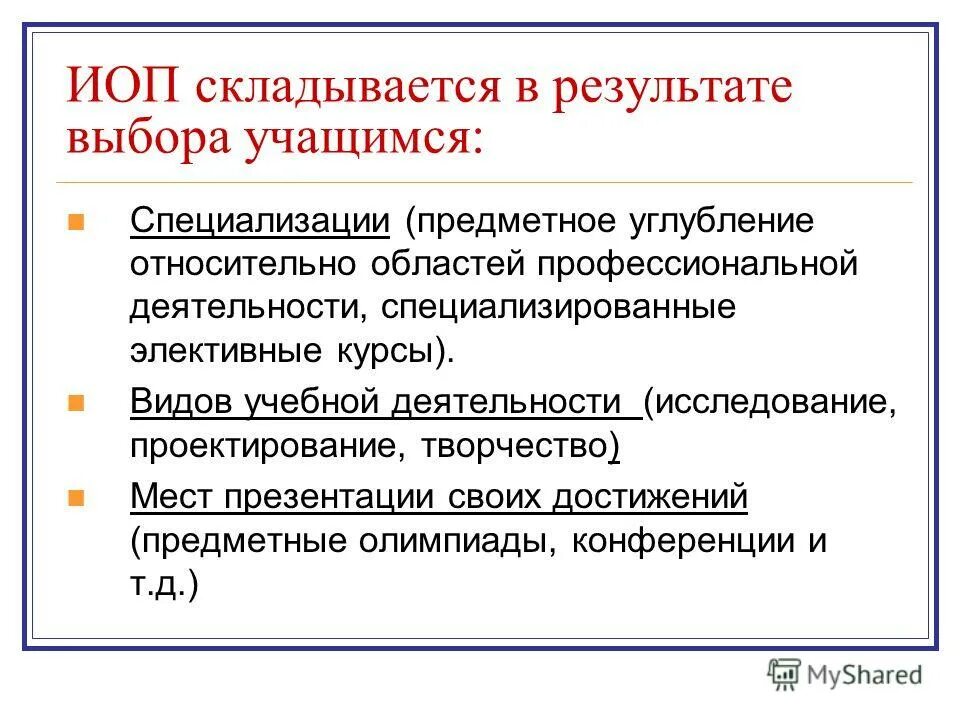 ИОП складывается в результате выбора учащимся:

Специализации (предметное углубление относительно областей профессиональной деятельности, специализированные элективные курсы).

Видов учебной деятельности (исследование, проектирование, творчество)

Мест презентации своих достижений (предметные олимпиады, конференции и т.д.)

MyShared